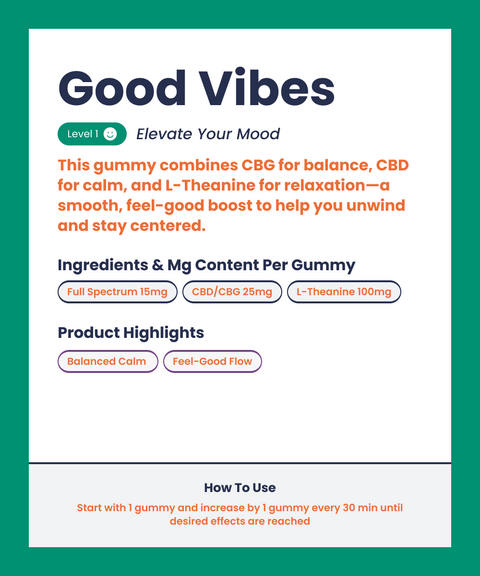 Good Vibes

Level 1 Elevate Your Mood

This gummy combines CBG for balance, CBD for calm, and L-Theanine for relaxation—a smooth, feel-good boost to help you unwind and stay centered.

Ingredients & Mg Content Per Gummy

Full Spectrum 15mg
CBD/CBG 25mg
L-Theanine 100mg

Product Highlights

Balanced Calm
Feel-Good Flow

How To Use

Start with 1 gummy and increase by 1 gummy every 30 min until desired effects are reached